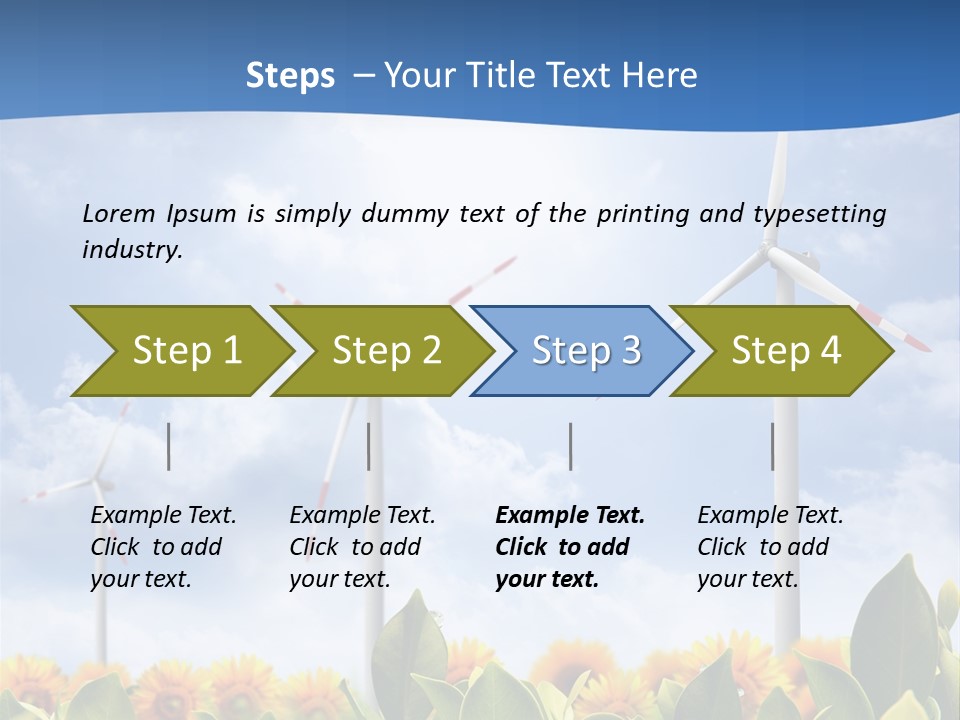 Steps – Your Title Text Here

Lorem Ipsum is simply dummy text of the printing and typesetting industry.

Step 1

Step 2

Step 3

Step 4

Example Text. Click to add your text.

Example Text. Click to add your text.

Example Text. Click to add your text.

Example Text. Click to add your text.